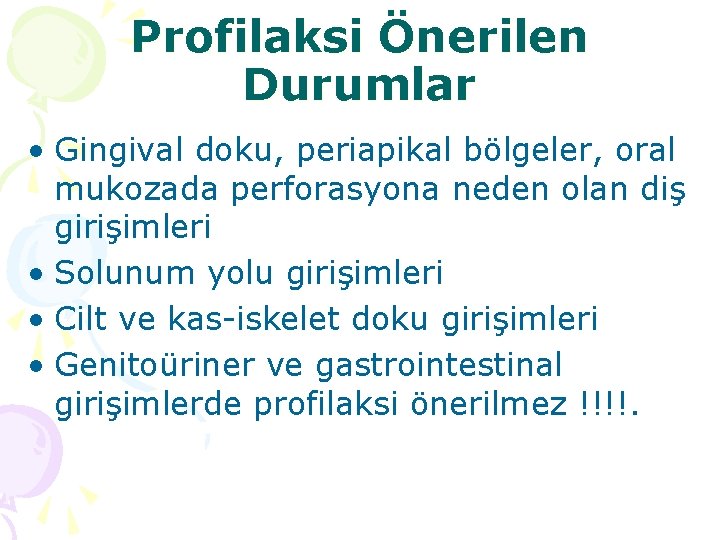 Profilaksi Önerilen Durumlar

• Gingival doku, periapikal bölgeler, oral mukozada perforasyona neden olan diş girişimleri
• Solunum yolu girişimleri
• Cilt ve kas-iskelet doku girişimleri
• Genitoüriner ve gastrointestinal girişimlerde profilaksi önerilmez !!!!.